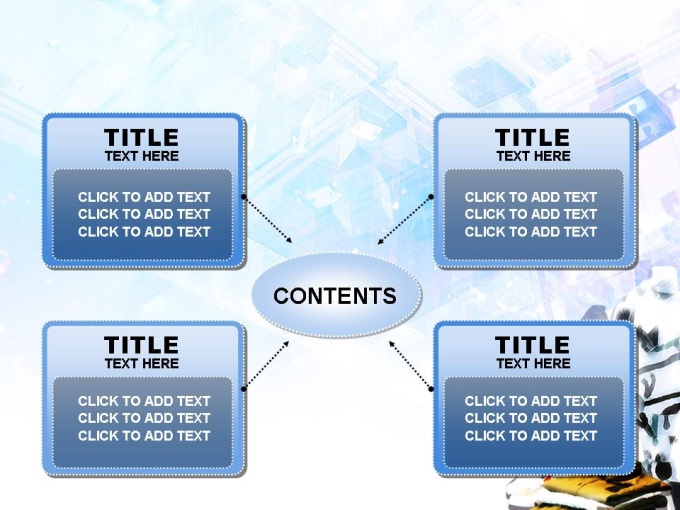 TITLE
TEXT HERE

CLICK TO ADD TEXT
CLICK TO ADD TEXT
CLICK TO ADD TEXT

TITLE
TEXT HERE

CLICK TO ADD TEXT
CLICK TO ADD TEXT
CLICK TO ADD TEXT

CONTENTS

TITLE
TEXT HERE

CLICK TO ADD TEXT
CLICK TO ADD TEXT
CLICK TO ADD TEXT

TITLE
TEXT HERE

CLICK TO ADD TEXT
CLICK TO ADD TEXT
CLICK TO ADD TEXT